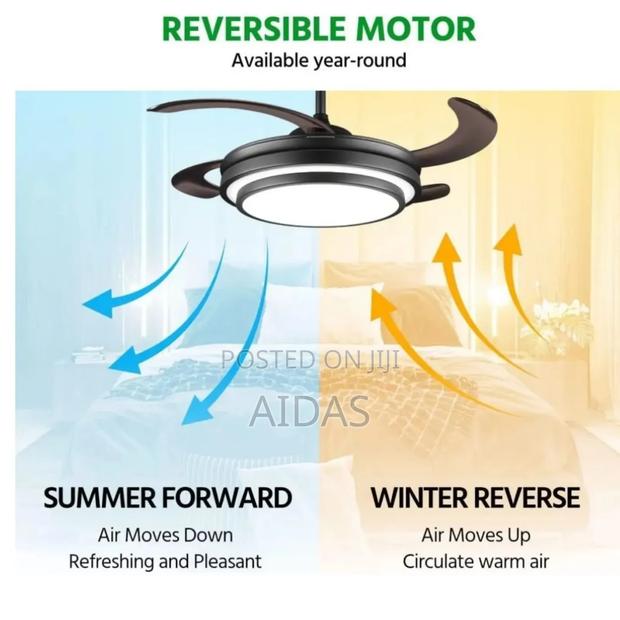 REVERSIBLE MOTOR
Available year-round

POSTED ON JIJI
AIDAS

SUMMER FORWARD
Air Moves Down
Refreshing and Pleasant

WINTER REVERSE
Air Moves Up
Circulate warm air